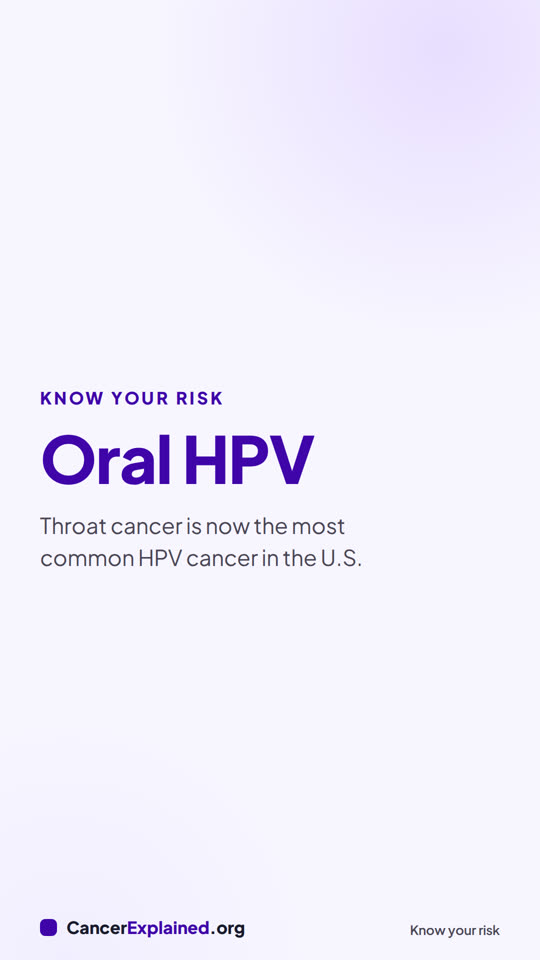 KNOW YOUR RISK

Oral HPV

Throat cancer is now the most common HPV cancer in the U.S.

CancerExplained.org

Know your risk